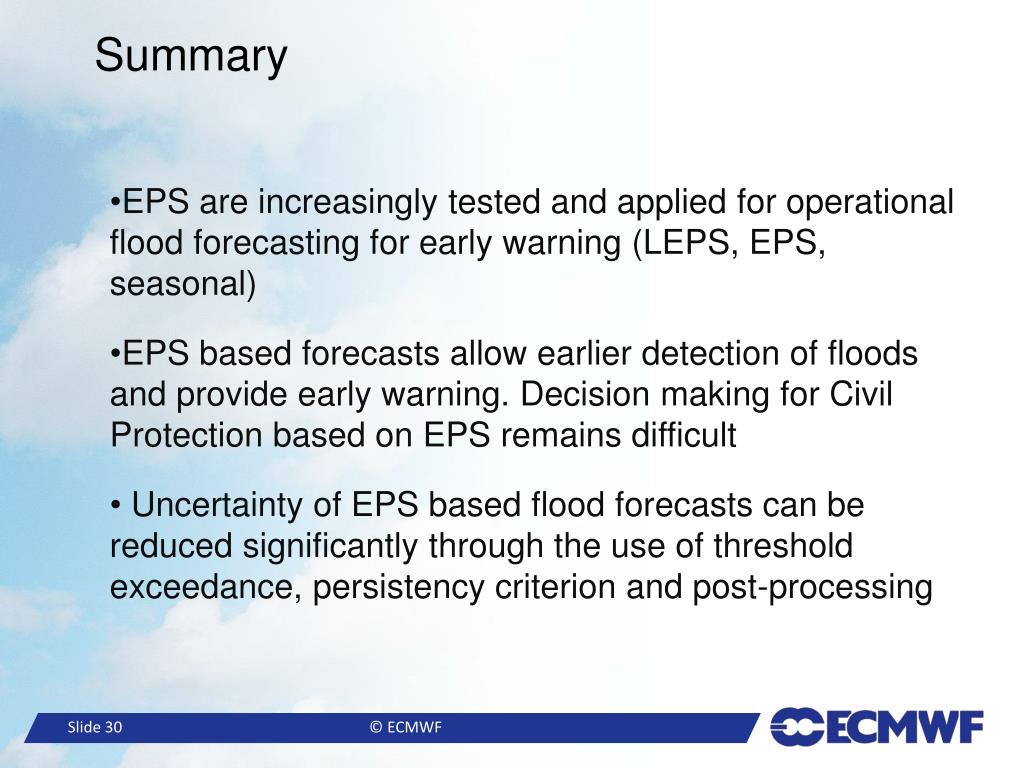 Summary

•EPS are increasingly tested and applied for operational flood forecasting for early warning (LEPS, EPS, seasonal)

•EPS based forecasts allow earlier detection of floods and provide early warning. Decision making for Civil Protection based on EPS remains difficult

• Uncertainty of EPS based flood forecasts can be reduced significantly through the use of threshold exceedance, persistency criterion and post-processing

Slide 30

© ECMWF

ECMWF